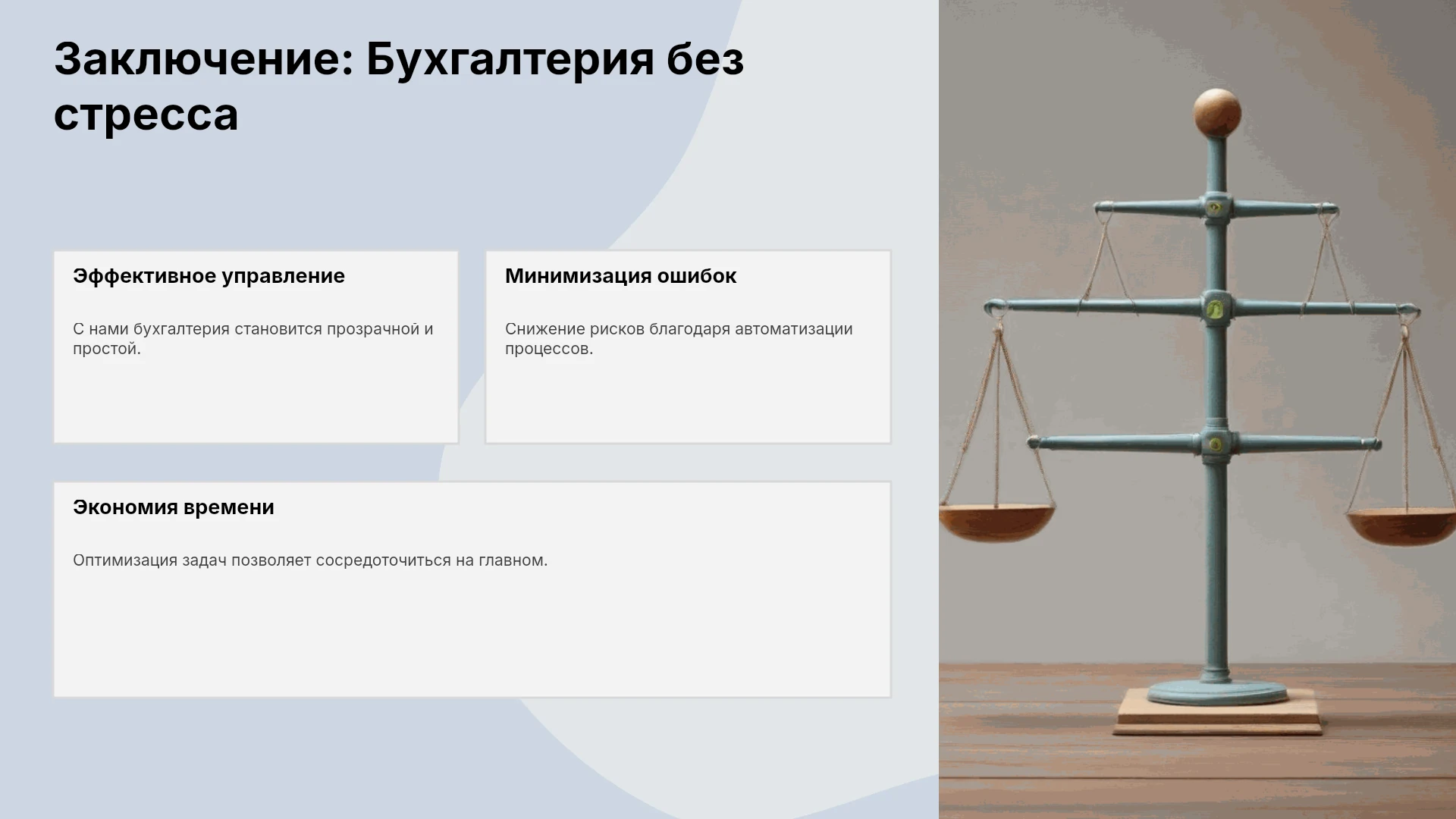 Заключение: Бухгалтерия без стресса

Эффективное управление

С нами бухгалтерия становится прозрачной и простой.

Минимизация ошибок

Снижение рисков благодаря автоматизации процессов.

Экономия времени

Оптимизация задач позволяет сосредоточиться на главном.